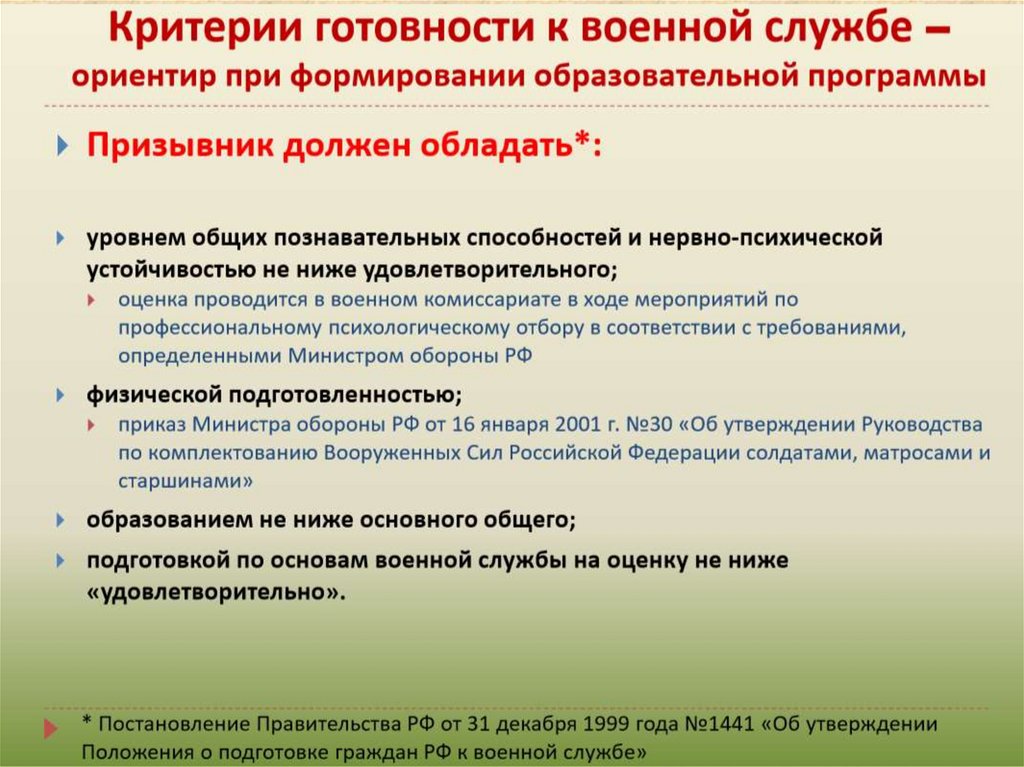 Критерии готовности к военной службе – ориентир при формировании образовательной программы

Призывник должен обладать*:

уровнем общих познавательных способностей и нервно-психической устойчивостью не ниже удовлетворительного;

оценка проводится в военном комиссариате в ходе мероприятий по профессиональному психологическому отбору в соответствии с требованиями, определенными Министром обороны РФ

физической подготовленностью;

приказ Министра обороны РФ от 16 января 2001 г. №30 «Об утверждении Руководства по комплектованию Вооруженных Сил Российской Федерации солдатами, матросами и старшинами»

образованием не ниже основного общего;

подготовкой по основам военной службы на оценку не ниже «удовлетворительно».

* Постановление Правительства РФ от 31 декабря 1999 года №1441 «Об утверждении Положения о подготовке граждан РФ к военной службе»